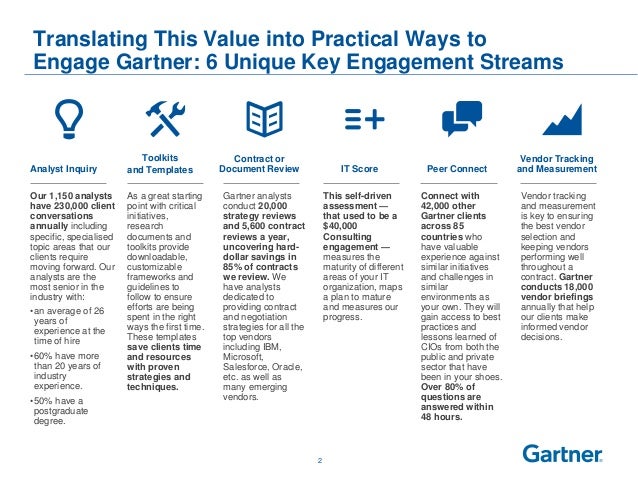 Translating This Value into Practical Ways to Engage Gartner: 6 Unique Key Engagement Streams

Analyst Inquiry

Our 1,150 analysts have 230,000 client conversations annually including specific, specialised topic areas that our clients require moving forward. Our analysts are the most senior in the industry with:

• an average of 26 years of experience at the time of hire
• 60% have more than 20 years of industry experience.
• 50% have a postgraduate degree.

Toolkits and Templates

As a great starting point with critical initiatives, research documents and toolkits provide downloadable, customizable frameworks and guidelines to follow to ensure efforts are being spent in the right ways the first time. These templates save clients time and resources with proven strategies and techniques.

Contract or Document Review

Gartner analysts conduct 20,000 strategy reviews and 5,600 contract reviews a year, uncovering hard-dollar savings in 85% of contracts we review. We have analysts dedicated to providing contract and negotiation strategies for all the top vendors including IBM, Microsoft, Salesforce, Oracle, etc. as well as many emerging vendors.

IT Score

This self-driven assessment — that used to be a $40,000 Consulting engagement — measures the maturity of different areas of your IT organization, maps a plan to mature and measures our progress.

Peer Connect

Connect with 42,000 other Gartner clients across 85 countries who have valuable experience against similar initiatives and challenges in similar environments as your own. They will gain access to best practices and lessons learned of CIOs from both the public and private sector that have been in your shoes. Over 80% of questions are answered within 48 hours.

Vendor Tracking and Measurement

Vendor tracking and measurement is key to ensuring the best vendor selection and keeping vendors performing well throughout a contract. Gartner conducts 18,000 vendor briefings annually that help our clients make informed vendor decisions.

2

Gartner